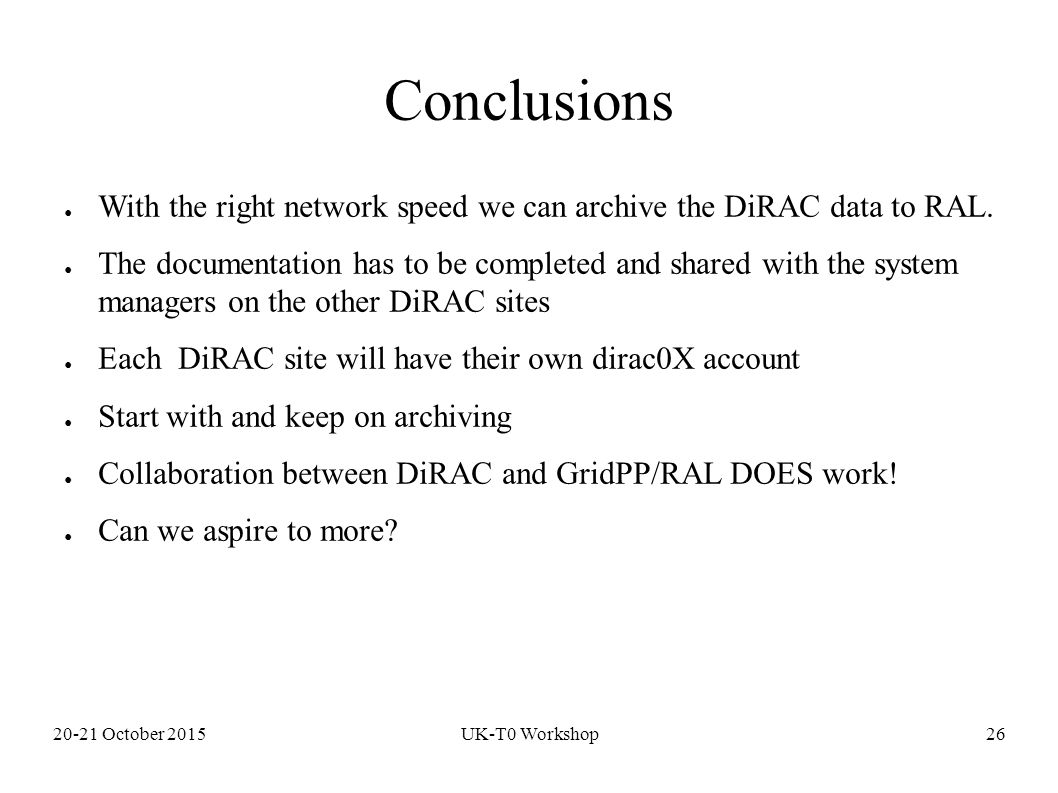 Conclusions

● With the right network speed we can archive the DiRAC data to RAL.

● The documentation has to be completed and shared with the system managers on the other DiRAC sites

● Each DiRAC site will have their own dirac0X account

● Start with and keep on archiving

● Collaboration between DiRAC and GridPP/RAL DOES work!

● Can we aspire to more?

20-21 October 2015

UK-T0 Workshop

26